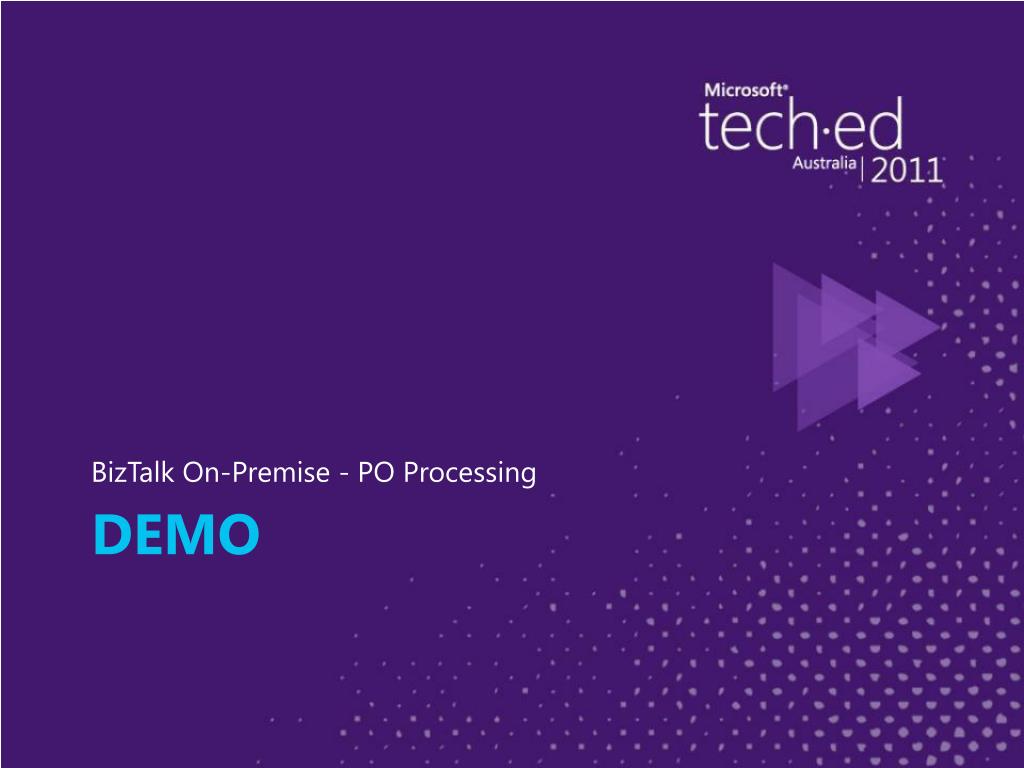 Microsoft®
tech·ed
Australia | 2011

BizTalk On-Premise - PO Processing

DEMO